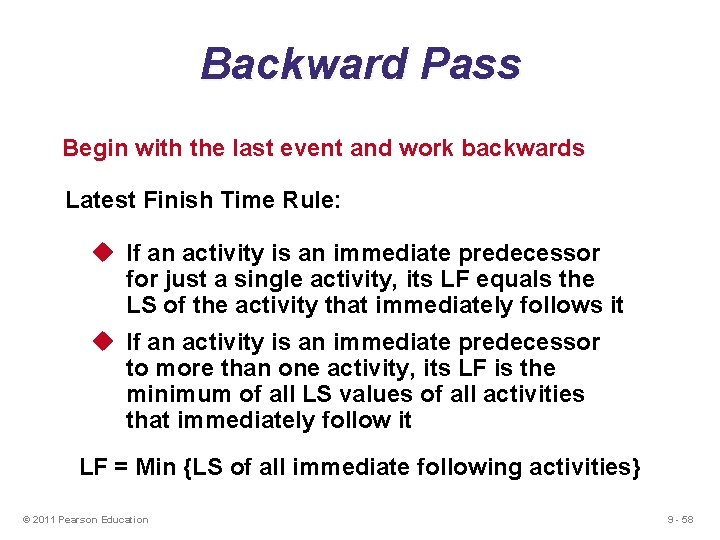 Backward Pass

Begin with the last event and work backwards

Latest Finish Time Rule:

◆ If an activity is an immediate predecessor for just a single activity, its LF equals the LS of the activity that immediately follows it

◆ If an activity is an immediate predecessor to more than one activity, its LF is the minimum of all LS values of all activities that immediately follow it

LF = Min {LS of all immediate following activities}

© 2011 Pearson Education

9 - 58